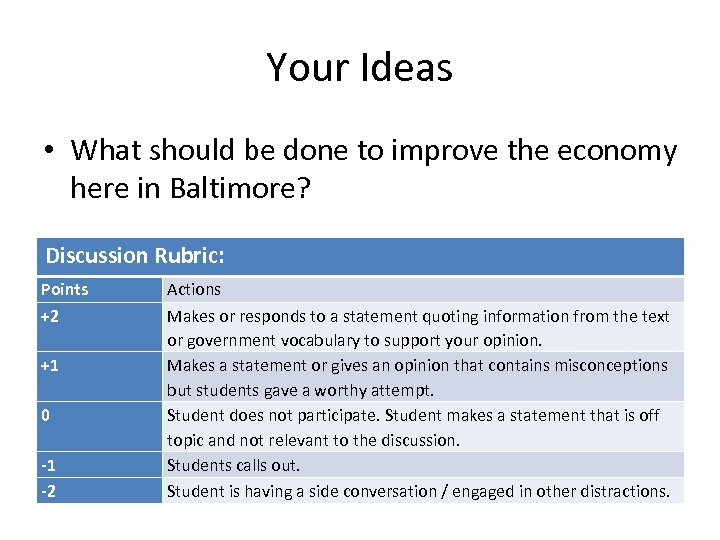 Your Ideas

• What should be done to improve the economy here in Baltimore?

Discussion Rubric:

| Points | Actions |
|---|---|
| +2 | Makes or responds to a statement quoting information from the text or government vocabulary to support your opinion. |
| +1 | Makes a statement or gives an opinion that contains misconceptions but students gave a worthy attempt. |
| 0 | Student does not participate. Student makes a statement that is off topic and not relevant to the discussion. |
| -1 | Students calls out. |
| -2 | Student is having a side conversation / engaged in other distractions. |